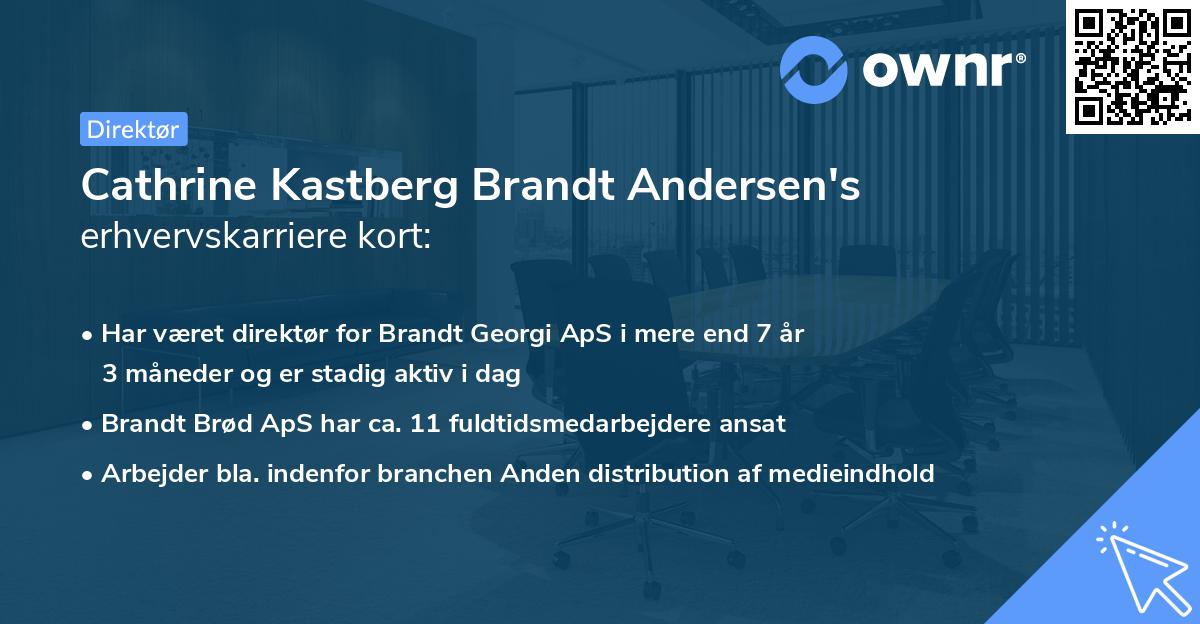 ownr®

Direktør

Cathrine Kastberg Brandt Andersen's erhvervskarriere kort:

• Har været direktør for Brandt Georgi ApS i mere end 7 år 3 måneder og er stadig aktiv i dag

• Brandt Brød ApS har ca. 11 fuldtidsmedarbejdere ansat

• Arbejder bla. indenfor branchen Anden distribution af medieindhold